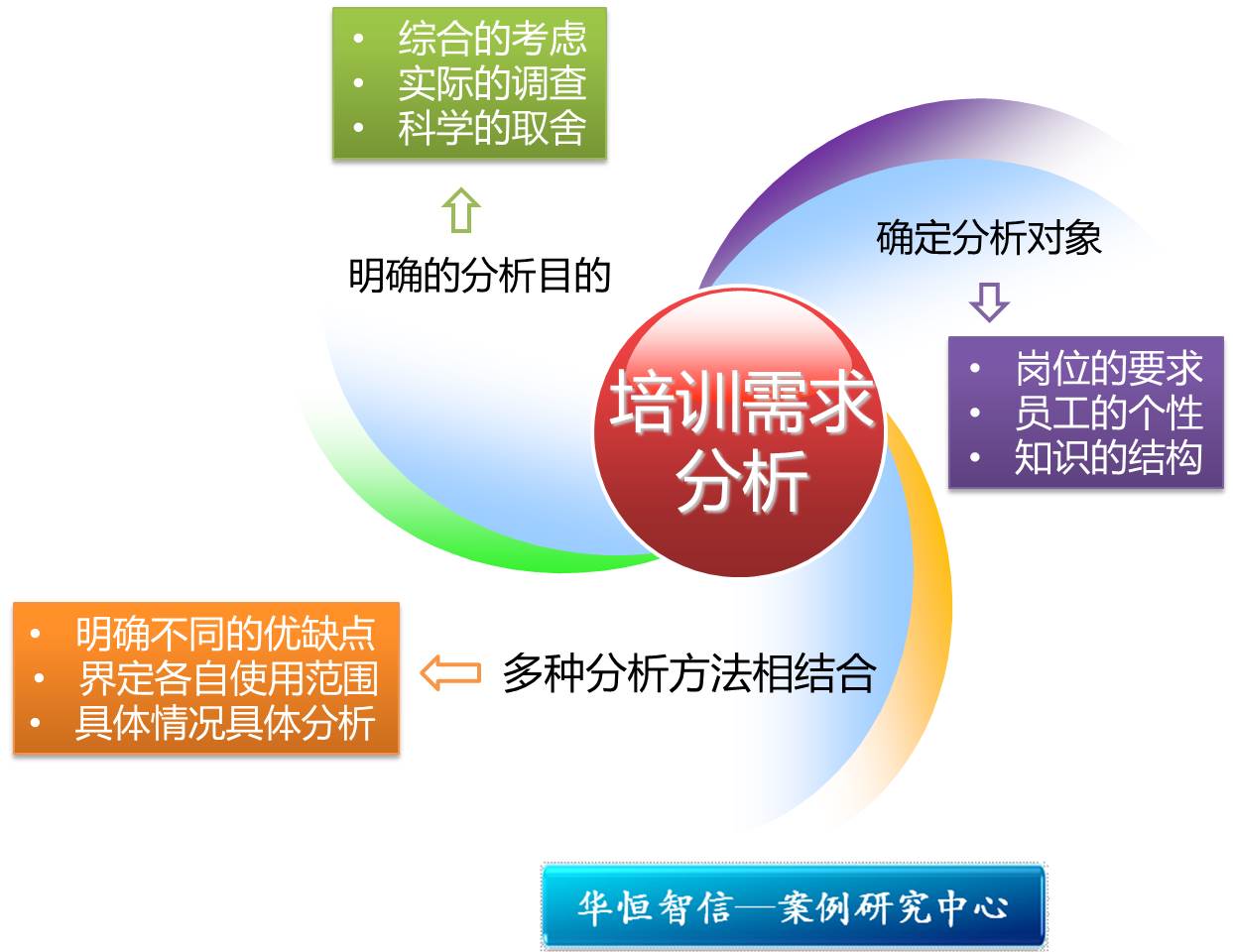 • 综合的考虑
• 实际的调查
• 科学的取舍

明确的分析目的

确定分析对象

• 岗位的要求
• 员工的个性
• 知识的结构

培训需求分析

• 明确不同的优缺点
• 界定各自使用范围
• 具体情况具体分析

多种分析方法相结合

华恒智信—案例研究中心